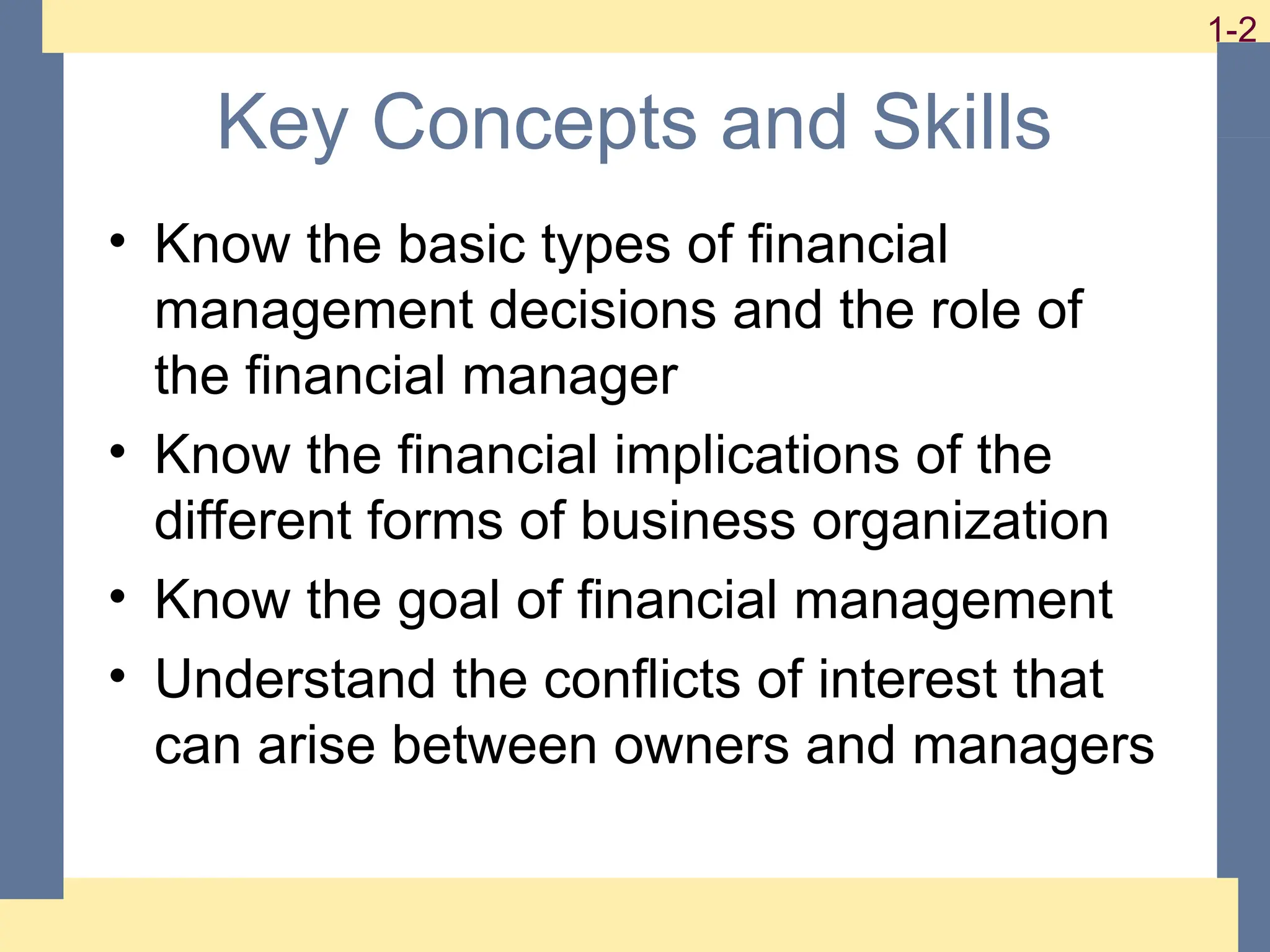 1-2

Key Concepts and Skills

• Know the basic types of financial management decisions and the role of the financial manager
• Know the financial implications of the different forms of business organization
• Know the goal of financial management
• Understand the conflicts of interest that can arise between owners and managers